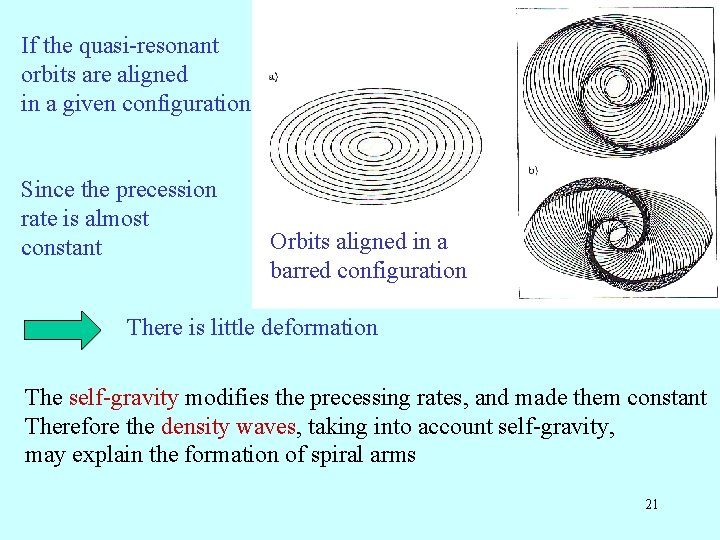 If the quasi-resonant orbits are aligned in a given configuration

Since the precession rate is almost constant

a)

Orbits aligned in a barred configuration

b)

There is little deformation

The self-gravity modifies the precessing rates, and made them constant
Therefore the density waves, taking into account self-gravity, may explain the formation of spiral arms

21